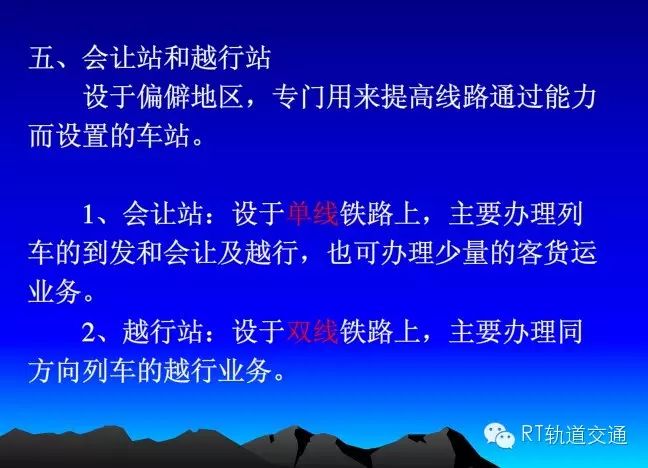 五、会让站和越行站

设于偏僻地区，专门用来提高线路通过能力而设置的车站。

1、会让站：设于单线铁路上，主要办理列车的到发和会让及越行，也可办理少量的客货运业务。

2、越行站：设于双线铁路上，主要办理同方向列车的越行业务。

RT轨道交通